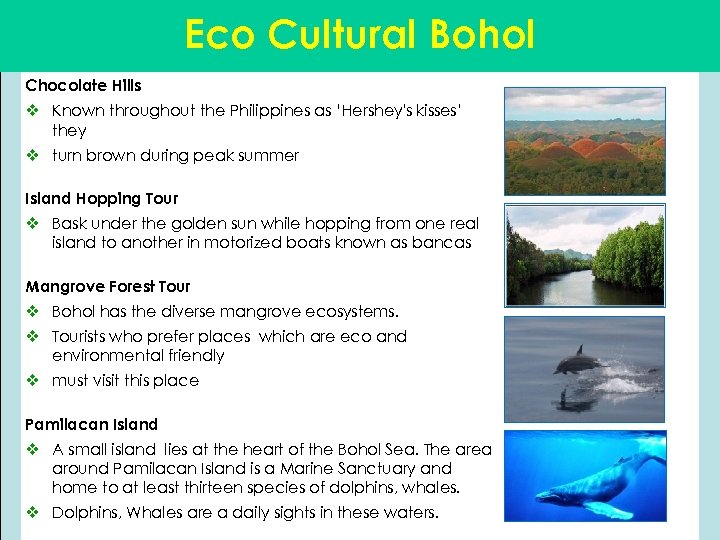 Eco Cultural Bohol

Chocolate Hills

❖ Known throughout the Philippines as 'Hershey's kisses' they

❖ turn brown during peak summer

Island Hopping Tour

❖ Bask under the golden sun while hopping from one real island to another in motorized boats known as bancas

Mangrove Forest Tour

❖ Bohol has the diverse mangrove ecosystems.

❖ Tourists who prefer places which are eco and environmental friendly

❖ must visit this place

Pamilacan Island

❖ A small island lies at the heart of the Bohol Sea. The area around Pamilacan Island is a Marine Sanctuary and home to at least thirteen species of dolphins, whales.

❖ Dolphins, Whales are a daily sights in these waters.